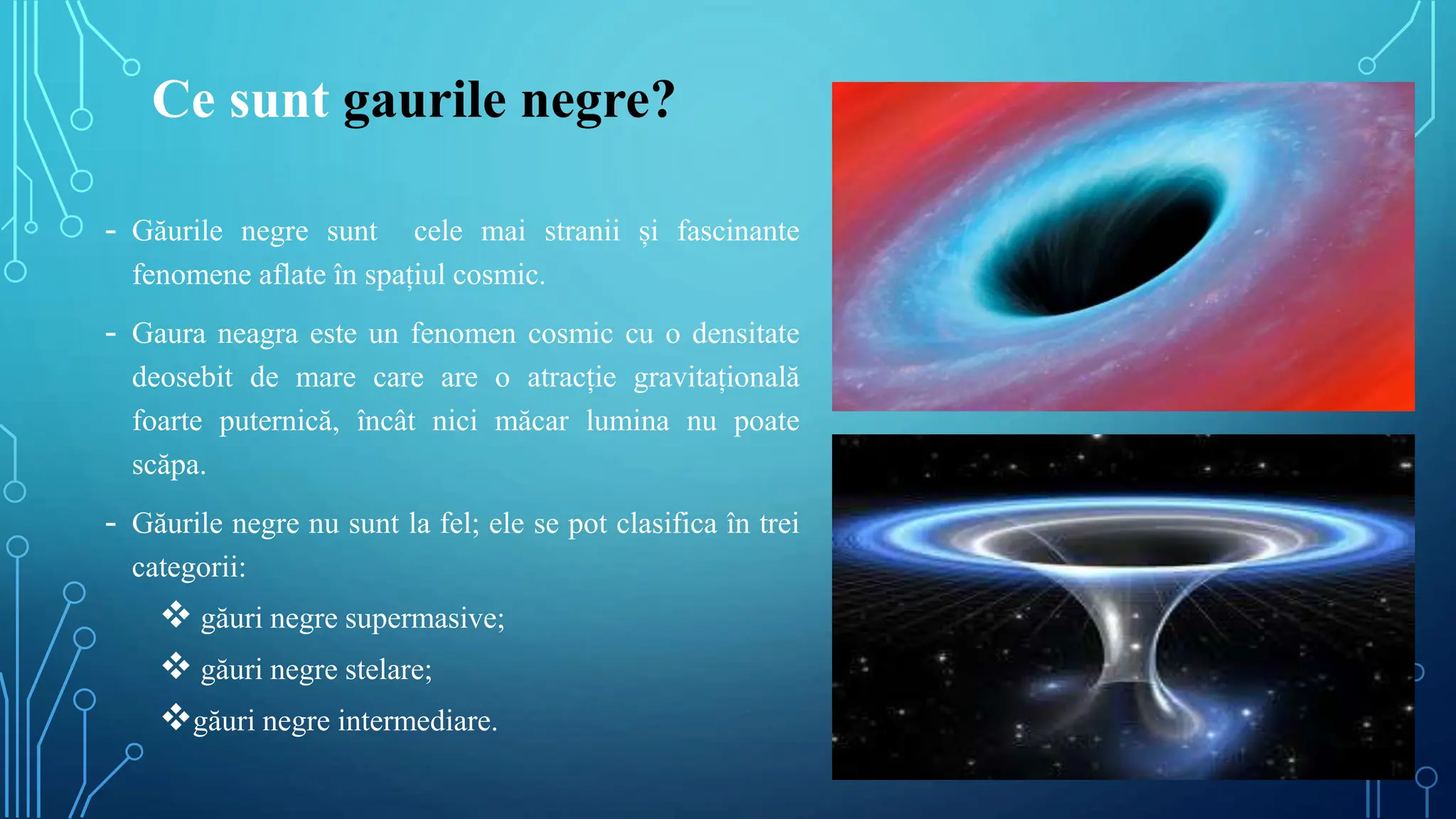 Ce sunt gaurile negre?

- Găurile negre sunt cele mai stranii și fascinante fenomene aflate în spațiul cosmic.

- Gaura neagra este un fenomen cosmic cu o densitate deosebit de mare care are o atracție gravitațională foarte puternică, încât nici măcar lumina nu poate scăpa.

- Găurile negre nu sunt la fel; ele se pot clasifica în trei categorii:

❖ găuri negre supermasive;

❖ găuri negre stelare;

❖ găuri negre intermediare.